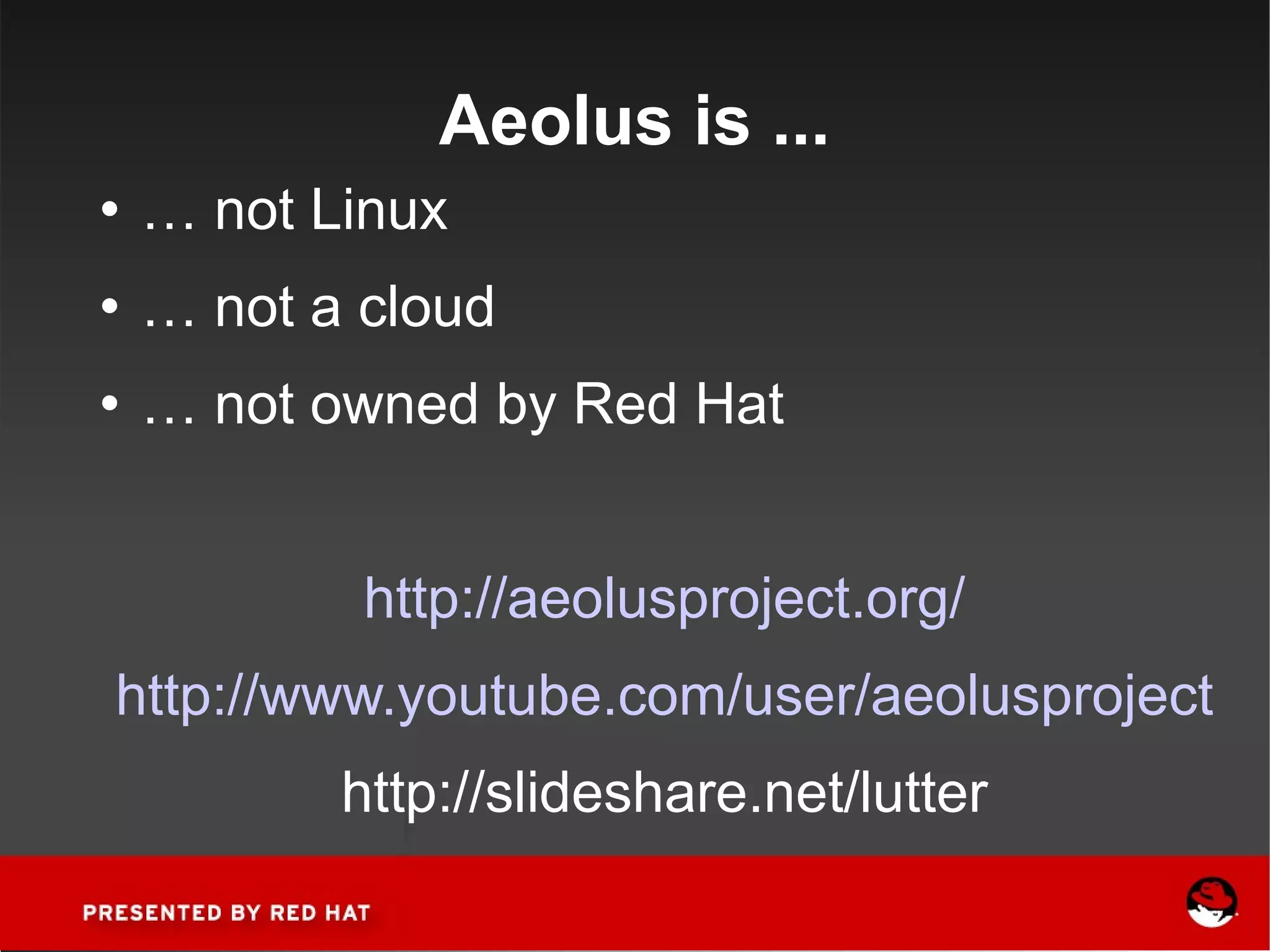 Aeolus is ...

• … not Linux
• … not a cloud
• … not owned by Red Hat

http://aeolusproject.org/
http://www.youtube.com/user/aeolusproject
http://slideshare.net/lutter

PRESENTED BY RED HAT